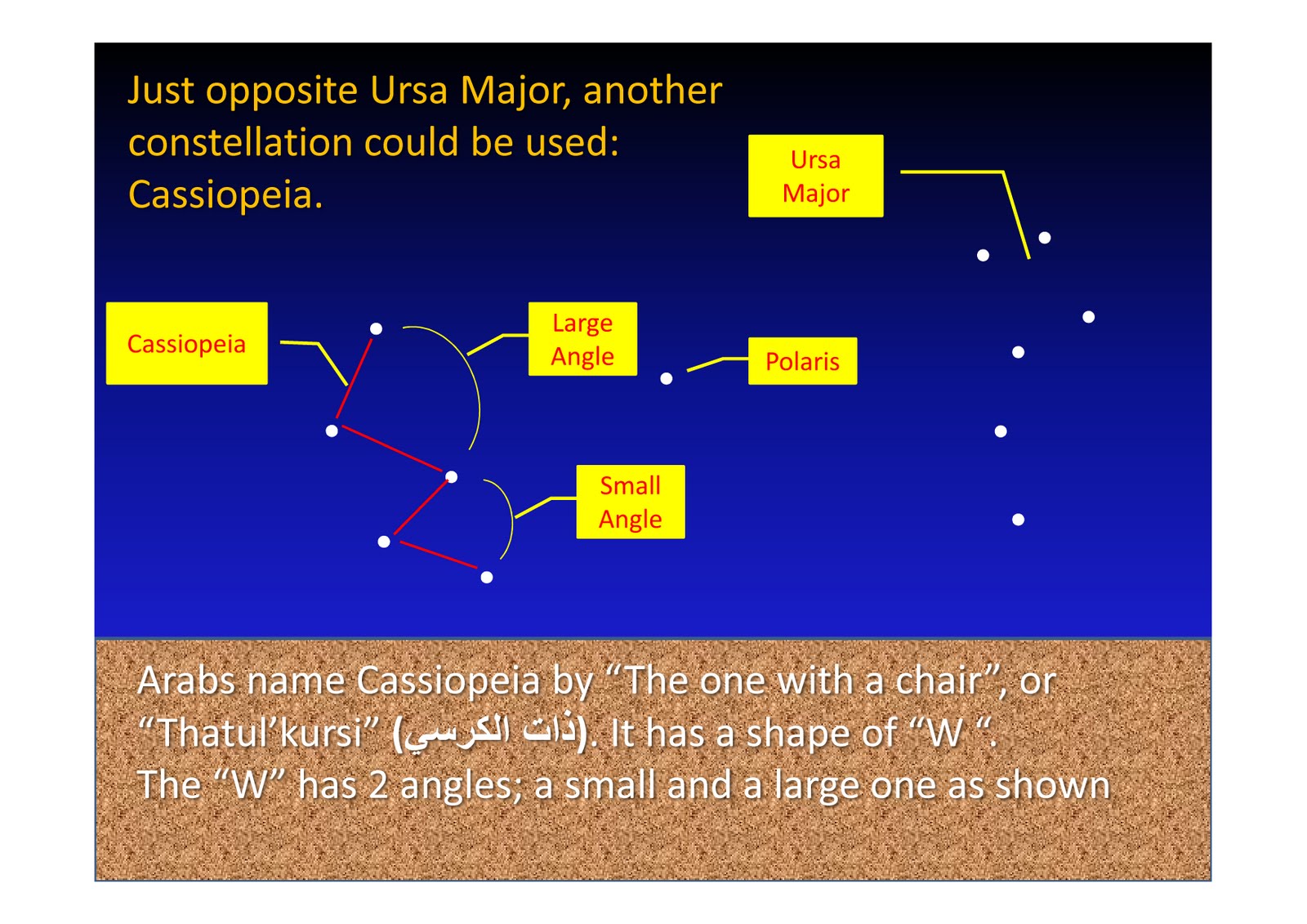 Just opposite Ursa Major, another constellation could be used: Cassiopeia.

Ursa Major

Cassiopeia

Large Angle

Polaris

Small Angle

Arabs name Cassiopeia by “The one with a chair”, or “Thatul’kursi” (ذات الكرسي). It has a shape of “W “. The “W” has 2 angles; a small and a large one as shown